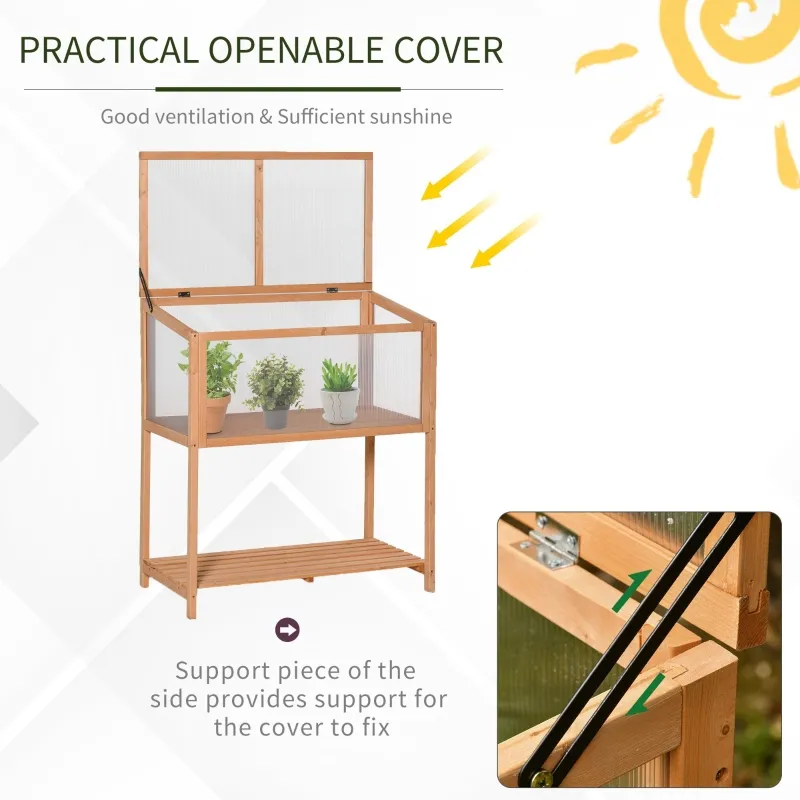 PRACTICAL OPENABLE COVER

Good ventilation & Sufficient sunshine

Support piece of the side provides support for the cover to fix